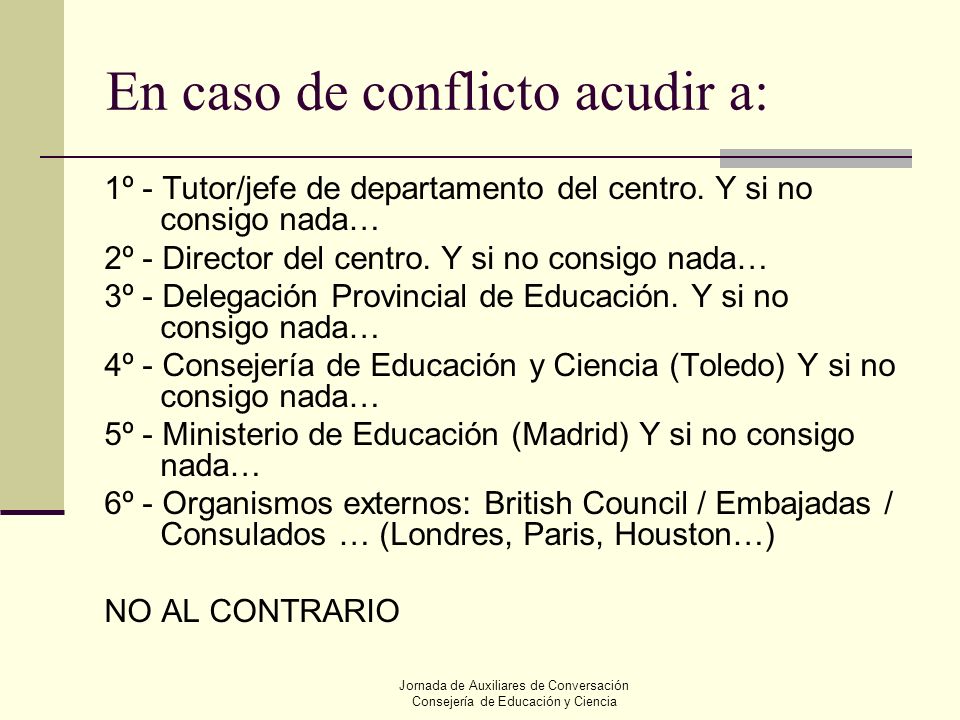 En caso de conflicto acudir a:

1º - Tutor/jefe de departamento del centro. Y si no consigo nada…

2º - Director del centro. Y si no consigo nada…

3º - Delegación Provincial de Educación. Y si no consigo nada…

4º - Consejería de Educación y Ciencia (Toledo) Y si no consigo nada…

5º - Ministerio de Educación (Madrid) Y si no consigo nada…

6º - Organismos externos: British Council / Embajadas / Consulados … (Londres, Paris, Houston…)

NO AL CONTRARIO

Jornada de Auxiliares de Conversación
Consejería de Educación y Ciencia